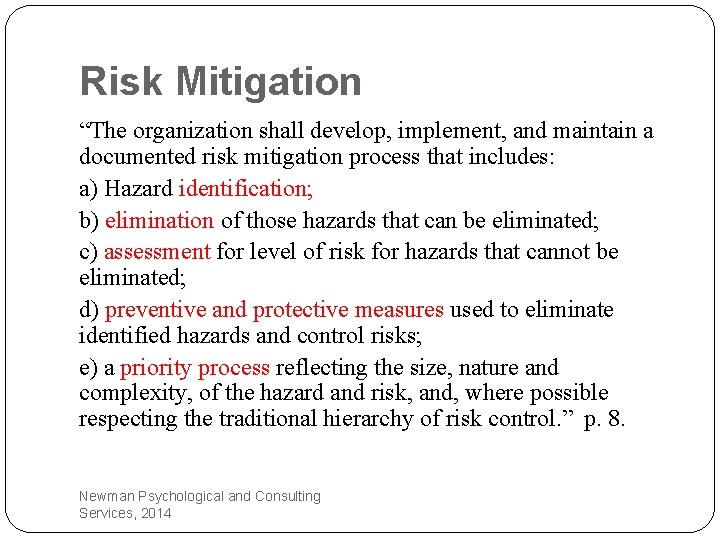 Risk Mitigation

“The organization shall develop, implement, and maintain a documented risk mitigation process that includes:

a) Hazard identification;

b) elimination of those hazards that can be eliminated;

c) assessment for level of risk for hazards that cannot be eliminated;

d) preventive and protective measures used to eliminate identified hazards and control risks;

e) a priority process reflecting the size, nature and complexity, of the hazard and risk, and, where possible respecting the traditional hierarchy of risk control.” p. 8.

Newman Psychological and Consulting Services, 2014